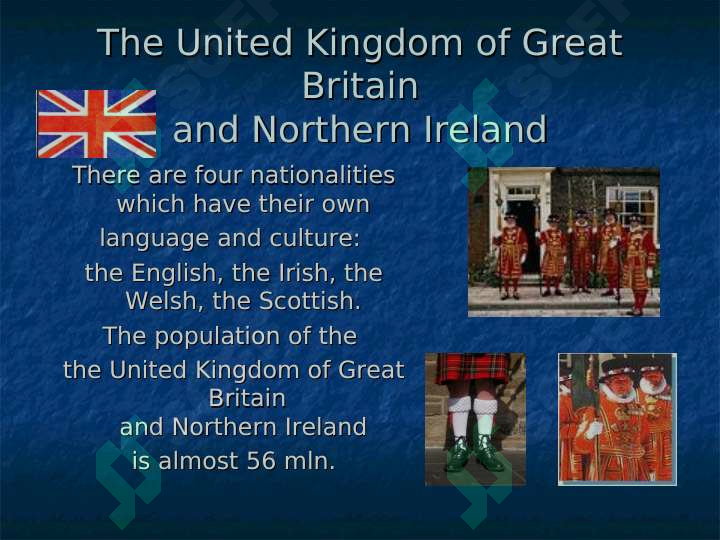 The United Kingdom of Great Britain and Northern Ireland

There are four nationalities which have their own language and culture: the English, the Irish, the Welsh, the Scottish.

The population of the the United Kingdom of Great Britain and Northern Ireland is almost 56 mln.